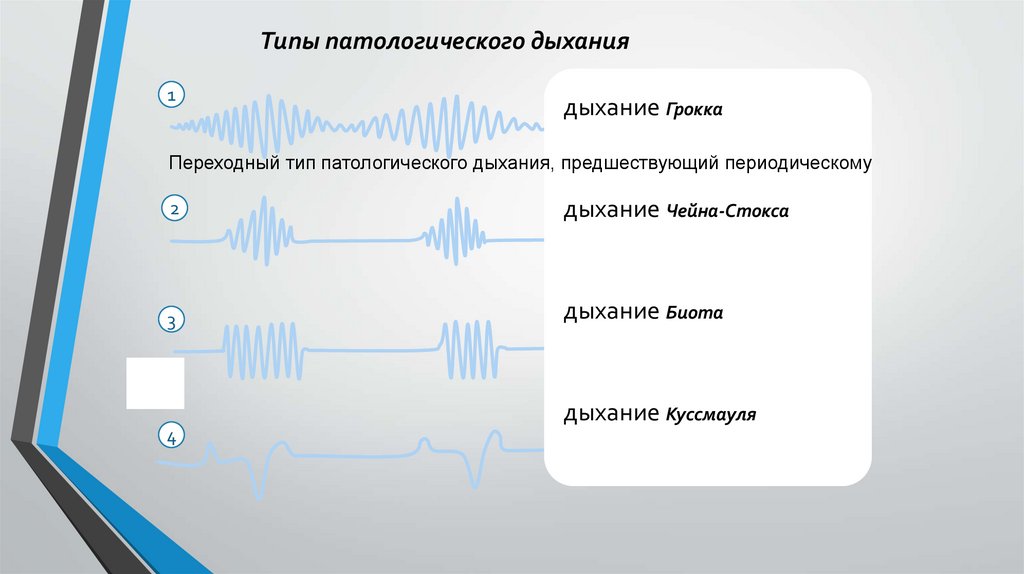 Типы патологического дыхания

1

дыхание Грокка

Переходный тип патологического дыхания, предшествующий периодическому

2

дыхание Чейна-Стокса

3

дыхание Биота

4

дыхание Куссмауля